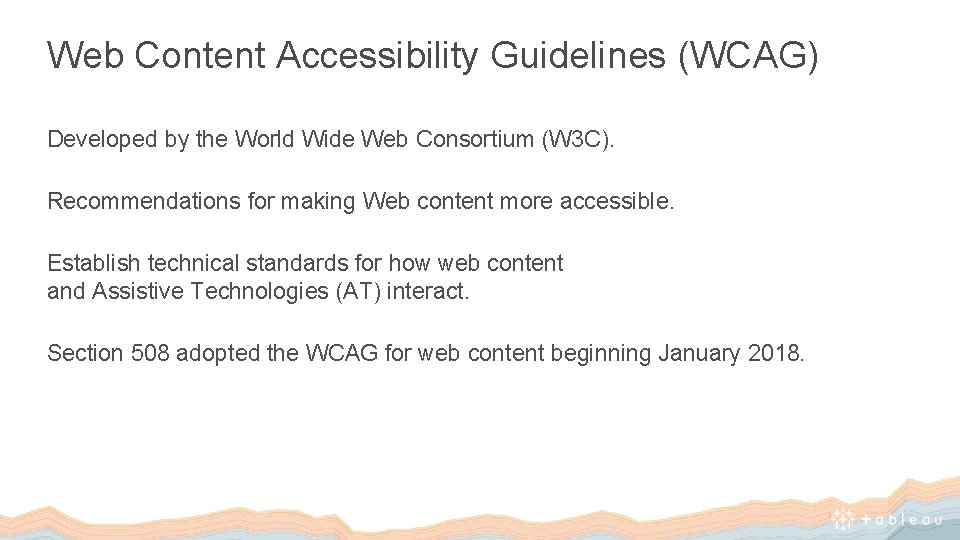 Web Content Accessibility Guidelines (WCAG)

Developed by the World Wide Web Consortium (W3C).

Recommendations for making Web content more accessible.

Establish technical standards for how web content and Assistive Technologies (AT) interact.

Section 508 adopted the WCAG for web content beginning January 2018.

tableau